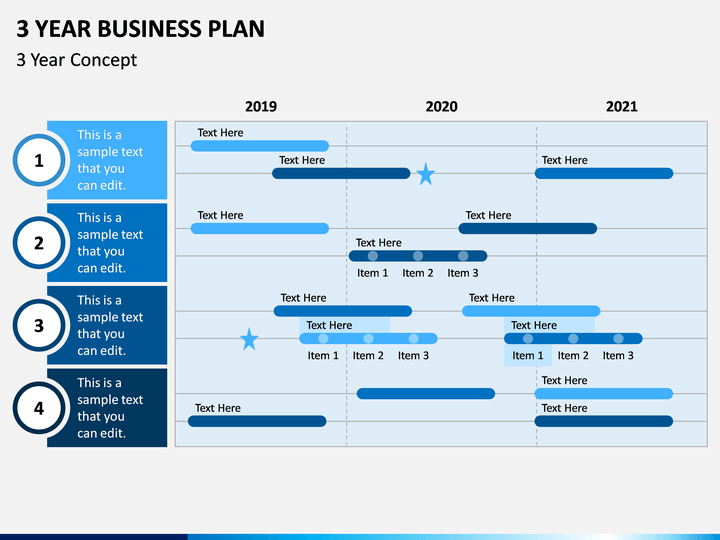 3 YEAR BUSINESS PLAN

3 Year Concept

2019

2020

2021

1

This is a sample text that you can edit.

Text Here

Text Here

Text Here

2

This is a sample text that you can edit.

Text Here

Text Here

Text Here

Item 1 Item 2 Item 3

3

This is a sample text that you can edit.

Text Here

Text Here

Text Here

Item 1 Item 2 Item 3

Text Here

Item 1 Item 2 Item 3

4

This is a sample text that you can edit.

Text Here

Text Here

Text Here